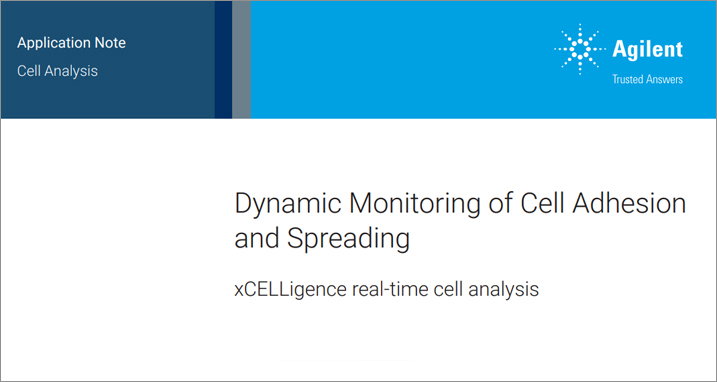 Application Note
Cell Analysis

Agilent
Trusted Answers

Dynamic Monitoring of Cell Adhesion and Spreading

xCELLigence real-time cell analysis